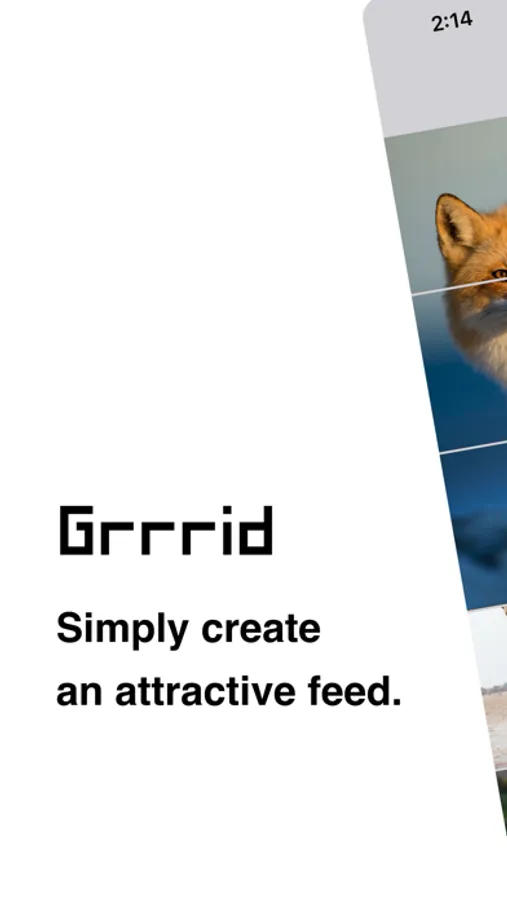 2:14

Grrrid

Simply create an attractive feed.